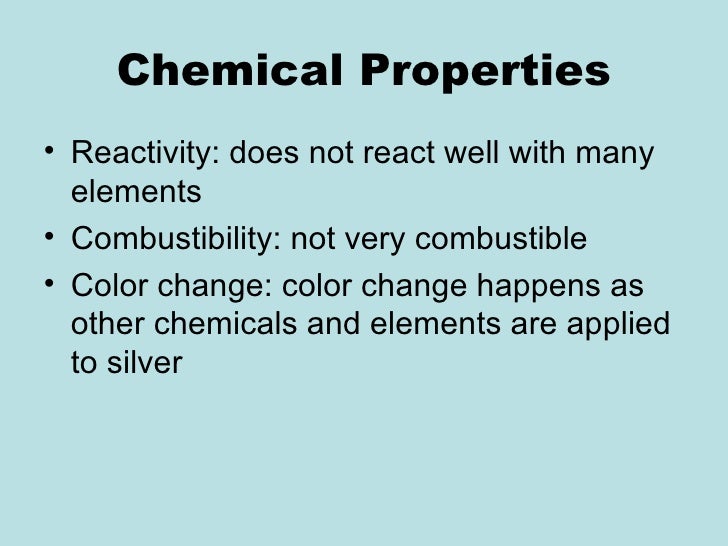 Chemical Properties

• Reactivity: does not react well with many elements
• Combustibility: not very combustible
• Color change: color change happens as other chemicals and elements are applied to silver